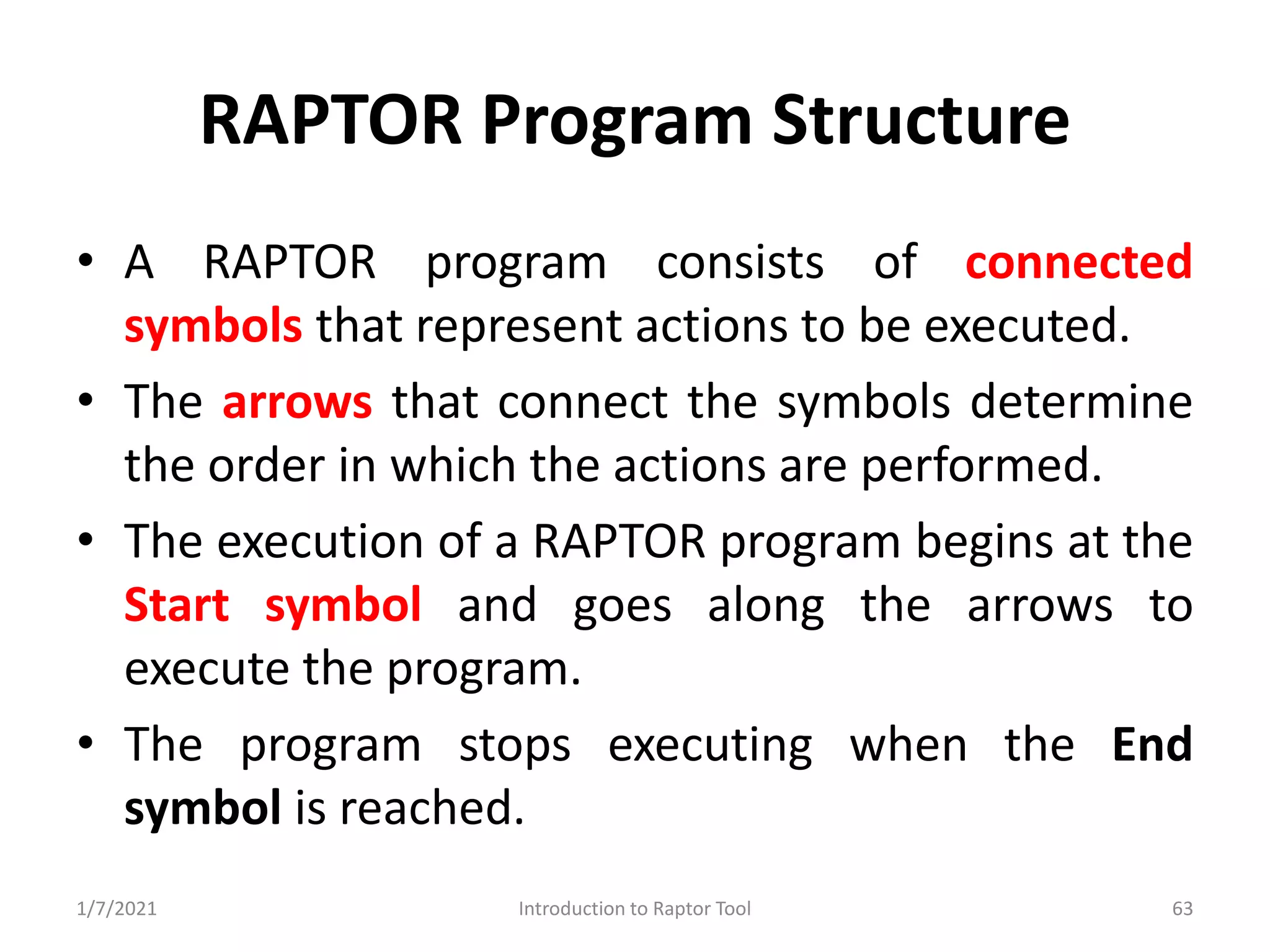 RAPTOR Program Structure

• A RAPTOR program consists of connected symbols that represent actions to be executed.

• The arrows that connect the symbols determine the order in which the actions are performed.

• The execution of a RAPTOR program begins at the Start symbol and goes along the arrows to execute the program.

• The program stops executing when the End symbol is reached.

1/7/2021

Introduction to Raptor Tool

63